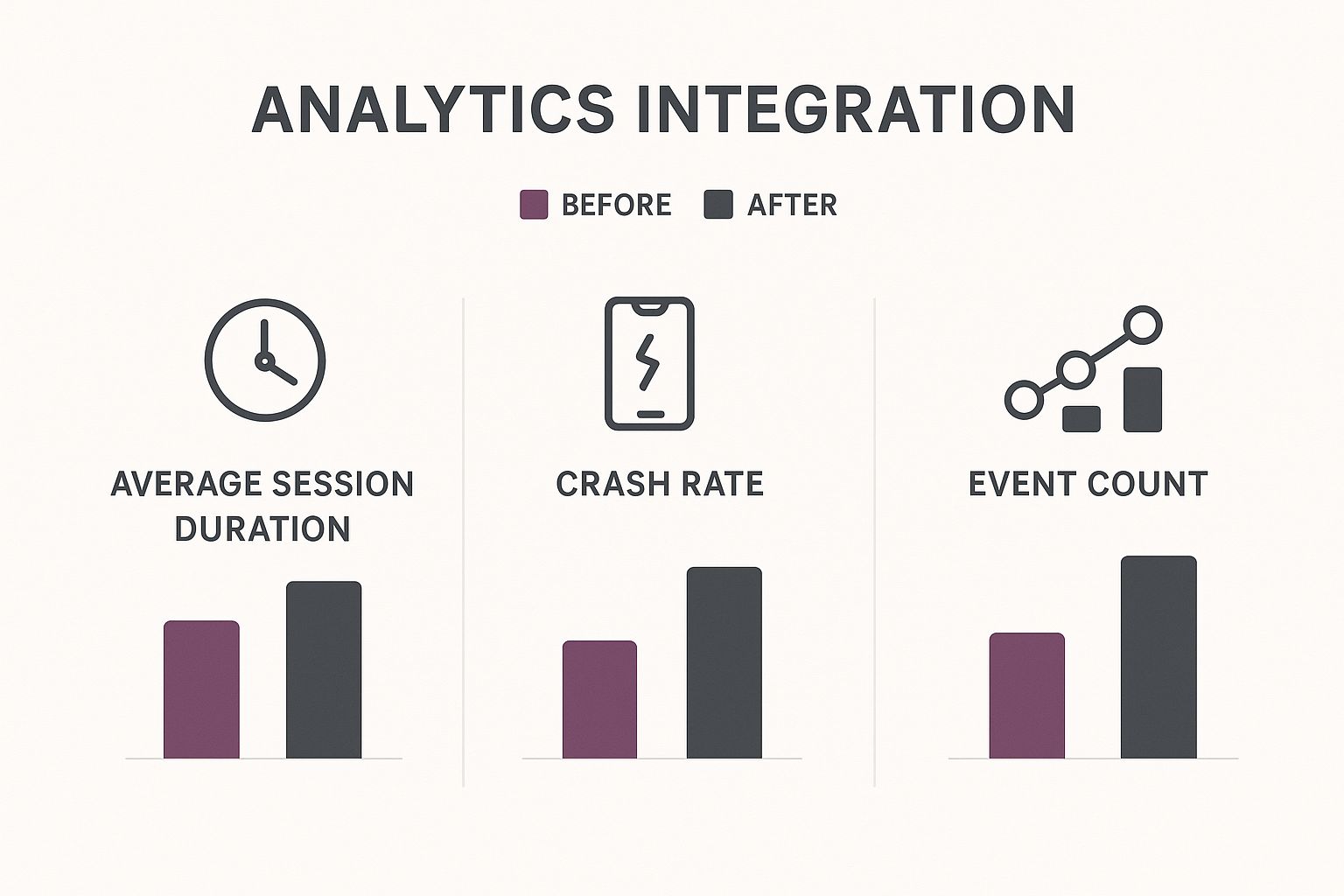 ANALYTICS INTEGRATION

BEFORE AFTER

AVERAGE SESSION DURATION

CRASH RATE

EVENT COUNT